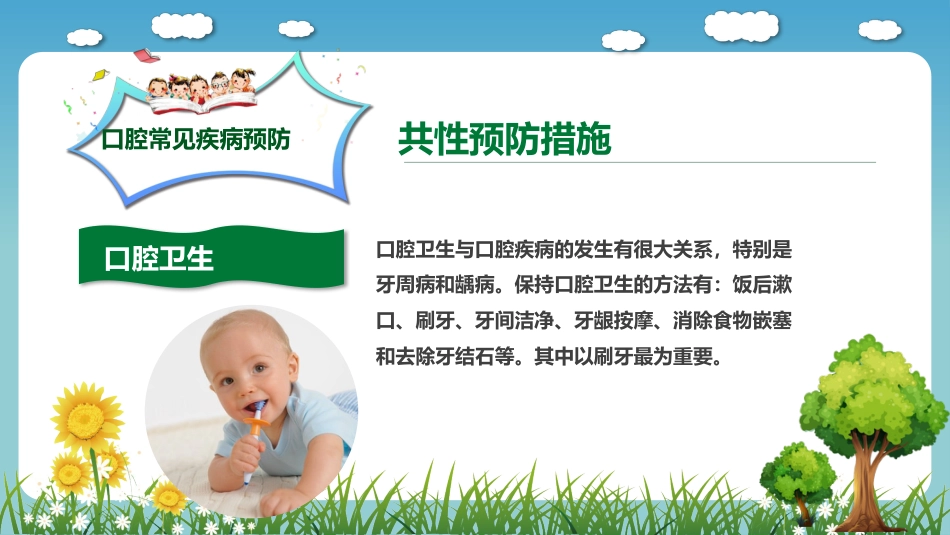 口腔常见疾病预防

共性预防措施

口腔卫生

口腔卫生与口腔疾病的发生有很大关系，特别是牙周病和龋病。保持口腔卫生的方法有：饭后漱口、刷牙、牙间洁净、牙龈按摩、消除食物嵌塞和去除牙结石等。其中以刷牙最为重要。